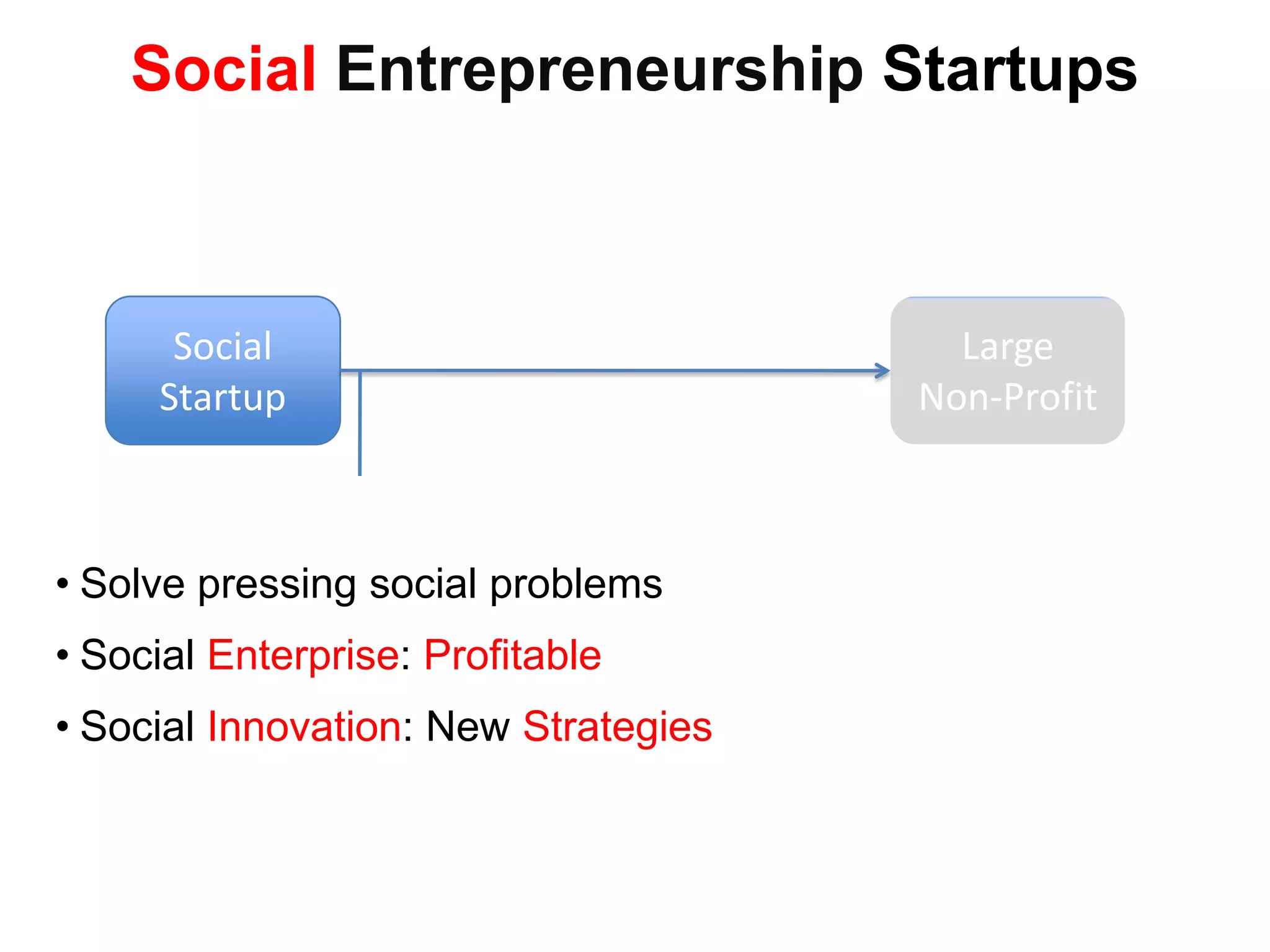 Social Entrepreneurship Startups

Social Startup

Large Non-Profit

• Solve pressing social problems
• Social Enterprise: Profitable
• Social Innovation: New Strategies